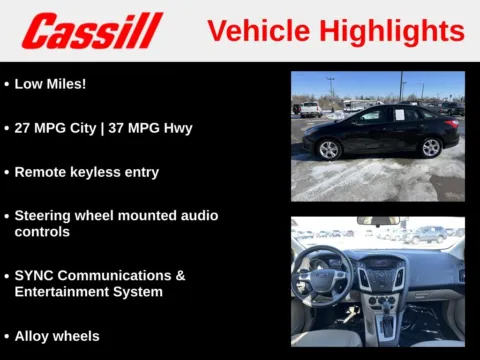 Cassill

Vehicle Highlights

• Low Miles!

• 27 MPG City | 37 MPG Hwy

• Remote keyless entry

• Steering wheel mounted audio controls

• SYNC Communications & Entertainment System

• Alloy wheels